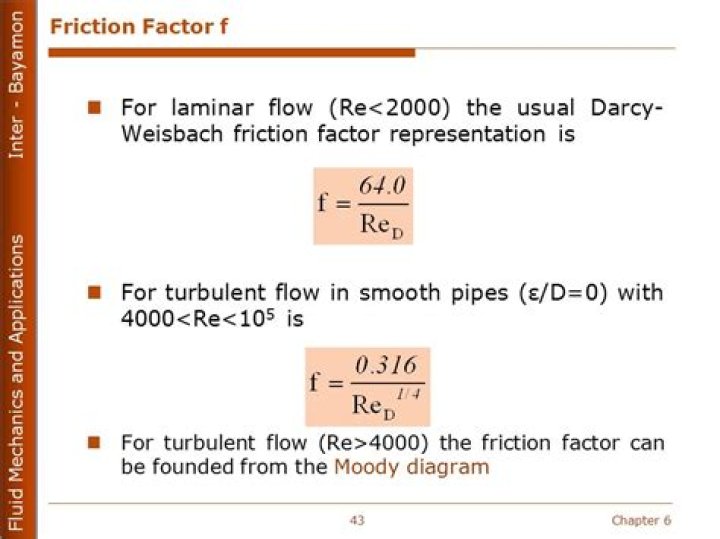 Fluid Mechanics and Applications Inter - Bayamon

Friction Factor f

For laminar flow (Re<2000) the usual Darcy-Weisbach friction factor representation is

$f = \frac{64.0}{Re_D}$

For turbulent flow in smooth pipes (ε/D=0) with 4000<Re<$10^5$ is

$f = \frac{0.316}{Re_D^{1/4}}$

For turbulent flow (Re>4000) the friction factor can be founded from the Moody diagram

43

Chapter 6